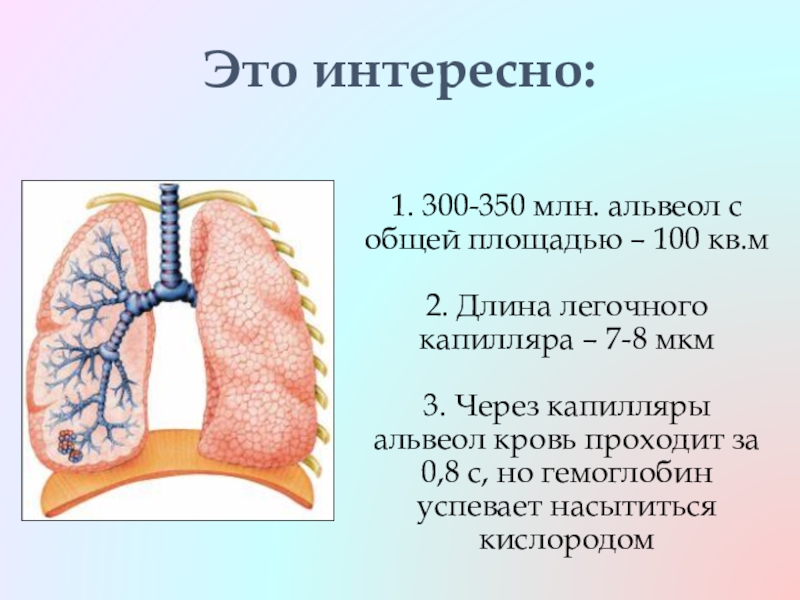 Это интересно:

1. 300-350 млн. альвеол с общей площадью – 100 кв.м

2. Длина легочного капилляра – 7-8 мкм

3. Через капилляры альвеол кровь проходит за 0,8 с, но гемоглобин успевает насытиться кислородом